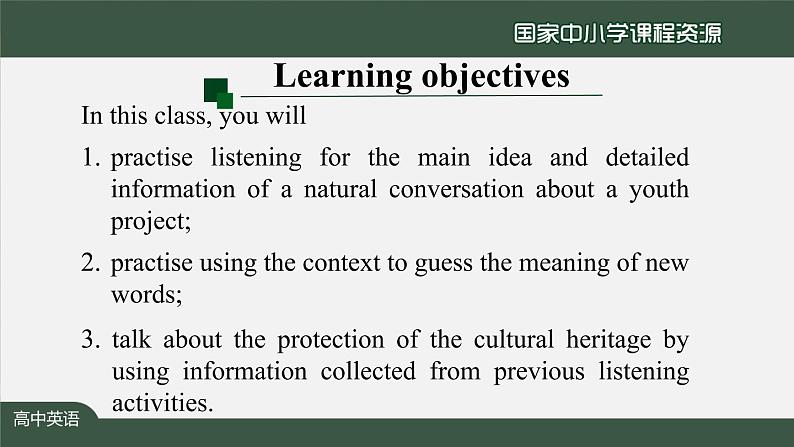 国家中小学课程资源

Learning objectives

In this class, you will

1. practise listening for the main idea and detailed information of a natural conversation about a youth project;

2. practise using the context to guess the meaning of new words;

3. talk about the protection of the cultural heritage by using information collected from previous listening activities.

高中英语